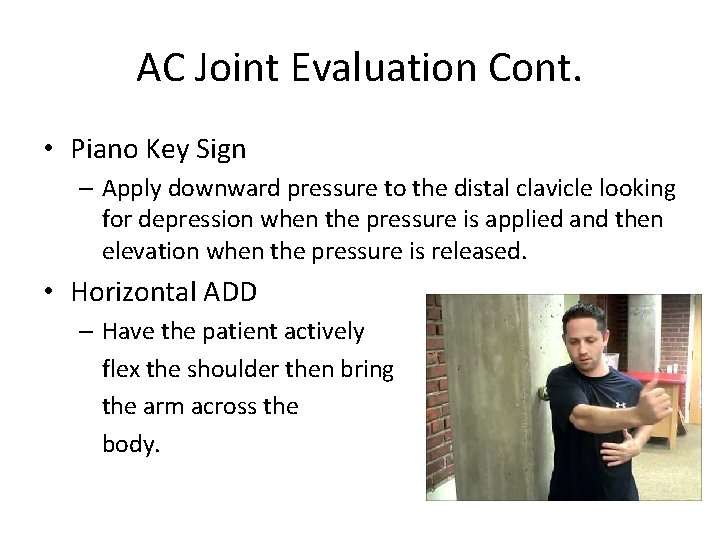 AC Joint Evaluation Cont.

• Piano Key Sign
– Apply downward pressure to the distal clavicle looking for depression when the pressure is applied and then elevation when the pressure is released.

• Horizontal ADD
– Have the patient actively flex the shoulder then bring the arm across the body.